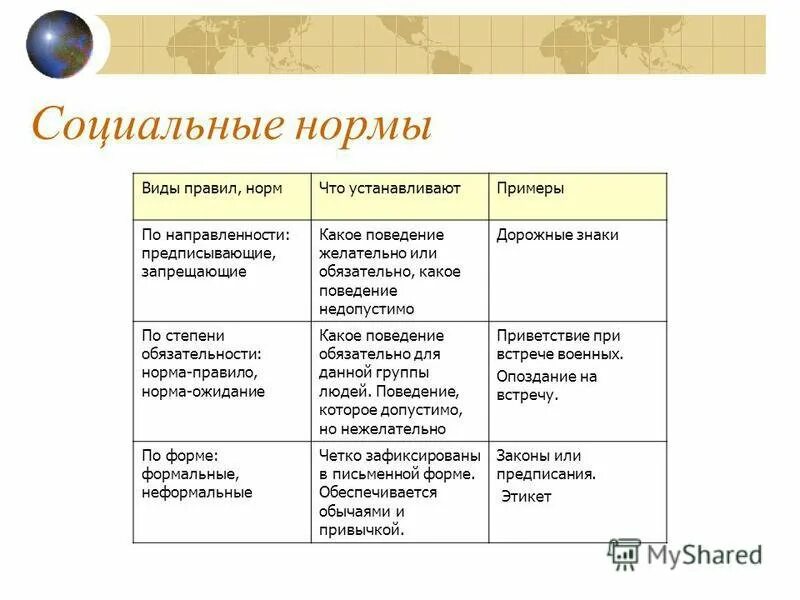 Социальные нормы

| Виды правил, норм | Что устанавливают | Примеры |
|---|---|---|
| По направленности: предписывающие, запрещающие | Какое поведение желательно или обязательно, какое поведение недопустимо | Дорожные знаки |
| По степени обязательности: норма-правило, норма-ожидание | Какое поведение обязательно для данной группы людей. Поведение, которое допустимо, но нежелательно | Приветствие при встрече военных. Опоздание на встречу. |
| По форме: формальные, неформальные | Четко зафиксированы в письменной форме. Обеспечивается обычаями и привычкой. | Законы или предписания. Этикет |

MyShared